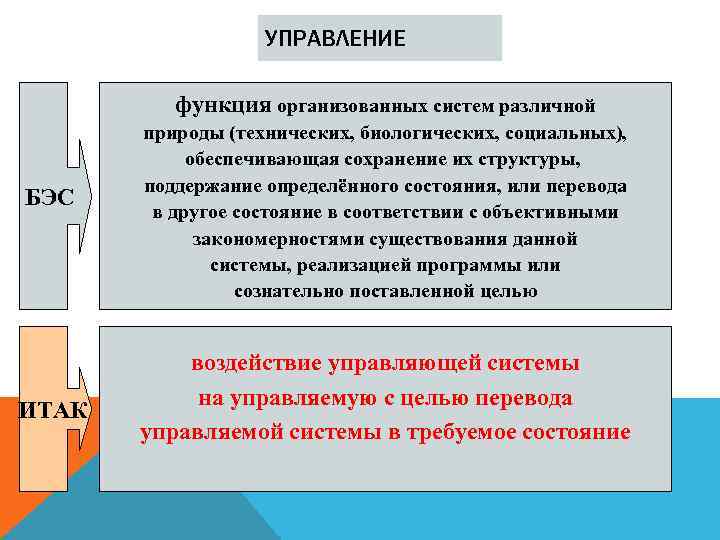 УПРАВЛЕНИЕ

БЭС

функция организованных систем различной природы (технических, биологических, социальных), обеспечивающая сохранение их структуры, поддержание определённого состояния, или перевода в другое состояние в соответствии с объективными закономерностями существования данной системы, реализацией программы или сознательно поставленной целью

ИТАК

воздействие управляющей системы на управляемую с целью перевода управляемой системы в требуемое состояние